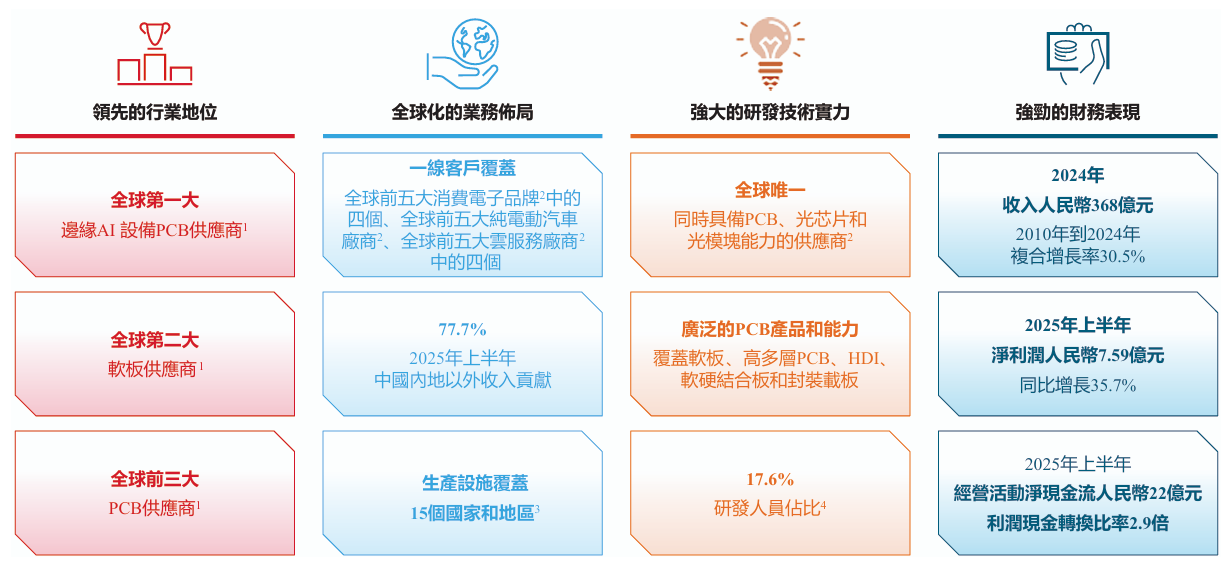 領先的行業地位

全球第一大
邊緣AI 設備PCB供應商$^1$

全球第二大
軟板供應商$^1$

全球前三大
PCB供應商$^1$

全球化的業務佈局

一線客戶覆蓋
全球前五大消費電子品牌$^2$中的四個、全球前五大純電動汽車廠商$^2$、全球前五大雲服務廠商$^2$中的四個

77.7%
2025年上半年
中國內地以外收入貢獻

生產設施覆蓋
15個國家和地區$^3$

強大的研發技術實力

全球唯一
同時具備PCB、光芯片和光模塊能力的供應商$^2$

廣泛的PCB產品和能力
覆蓋軟板、高多層PCB、HDI、軟硬結合板和封裝載板

17.6%
研發人員佔比$^4$

強勁的財務表現

2024年
收入人民幣368億元
2010年到2024年
複合增長率30.5%

2025年上半年
淨利潤人民幣7.59億元
同比增長35.7%

2025年上半年
經營活動淨現金流人民幣22億元
利潤現金轉換比率2.9倍